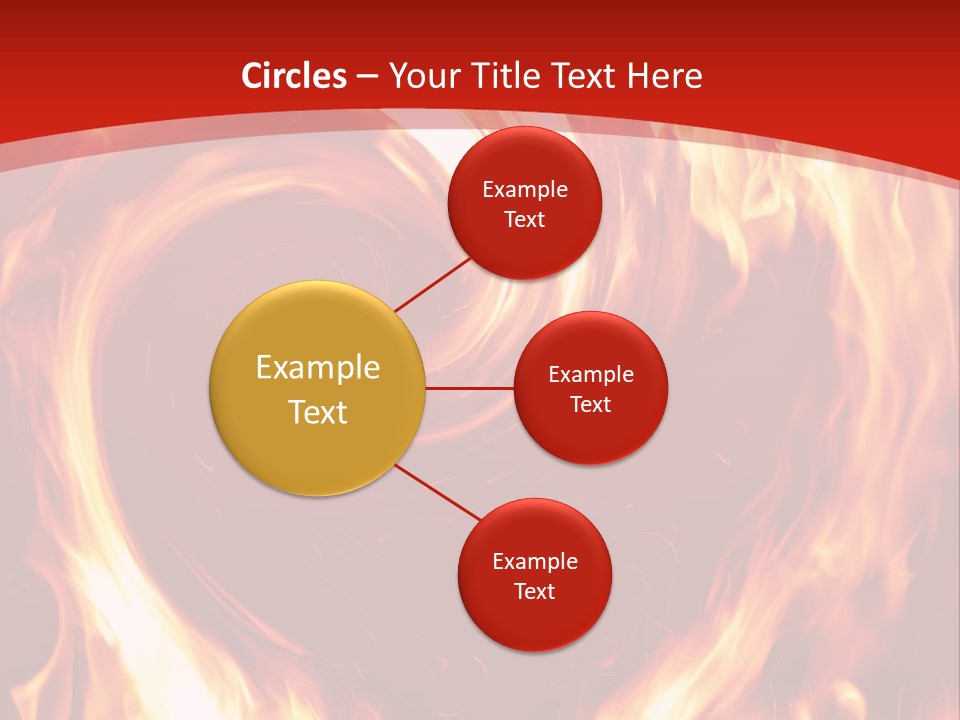 Circles – Your Title Text Here

Example Text

Example Text

Example Text

Example Text